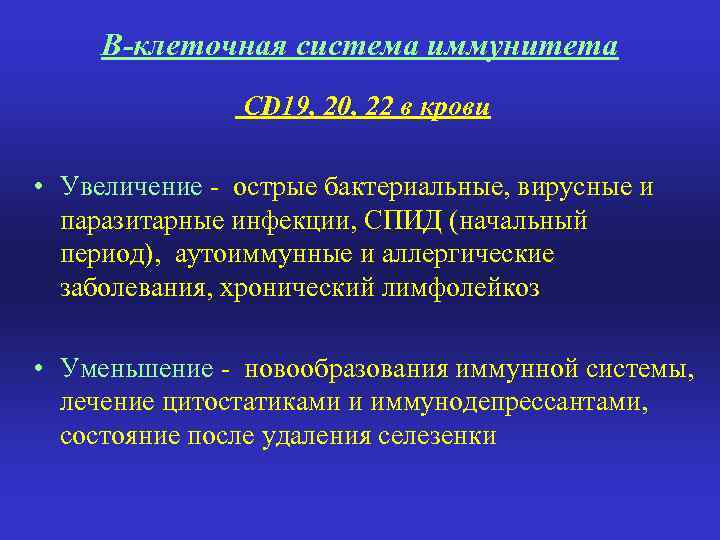 В-клеточная система иммунитета

CD19, 20, 22 в крови

• Увеличение - острые бактериальные, вирусные и паразитарные инфекции, СПИД (начальный период), аутоиммунные и аллергические заболевания, хронический лимфолейкоз

• Уменьшение - новообразования иммунной системы, лечение цитостатиками и иммунодепрессантами, состояние после удаления селезенки